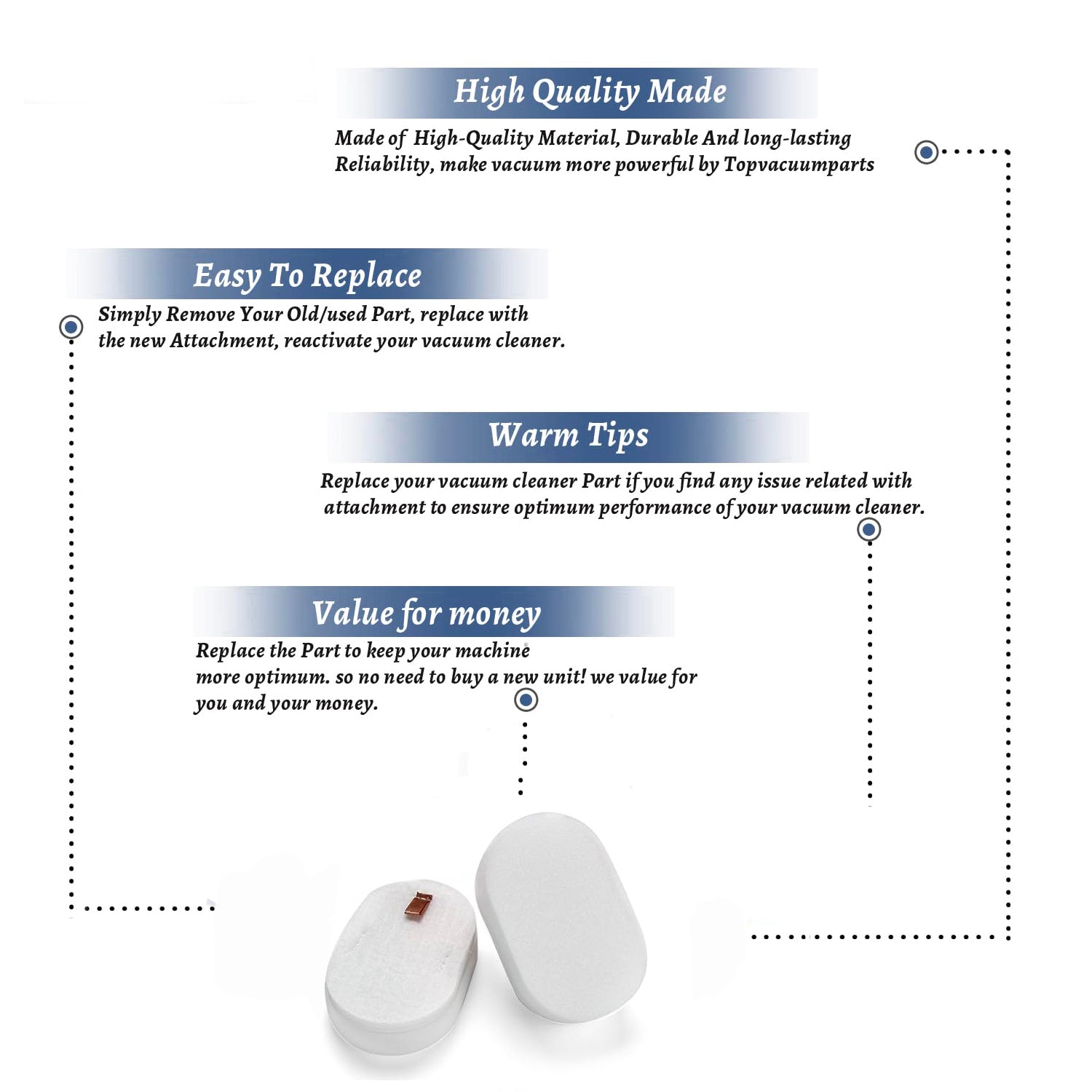 High Quality Made

Made of High-Quality Material, Durable And long-lasting Reliability, make vacuum more powerful by Topvacuumparts

Easy To Replace

Simply Remove Your Old/used Part, replace with the new Attachment, reactivate your vacuum cleaner.

Warm Tips

Replace your vacuum cleaner Part if you find any issue related with attachment to ensure optimum performance of your vacuum cleaner.

Value for money

Replace the Part to keep your machine more optimum. so no need to buy a new unit! we value for you and your money.